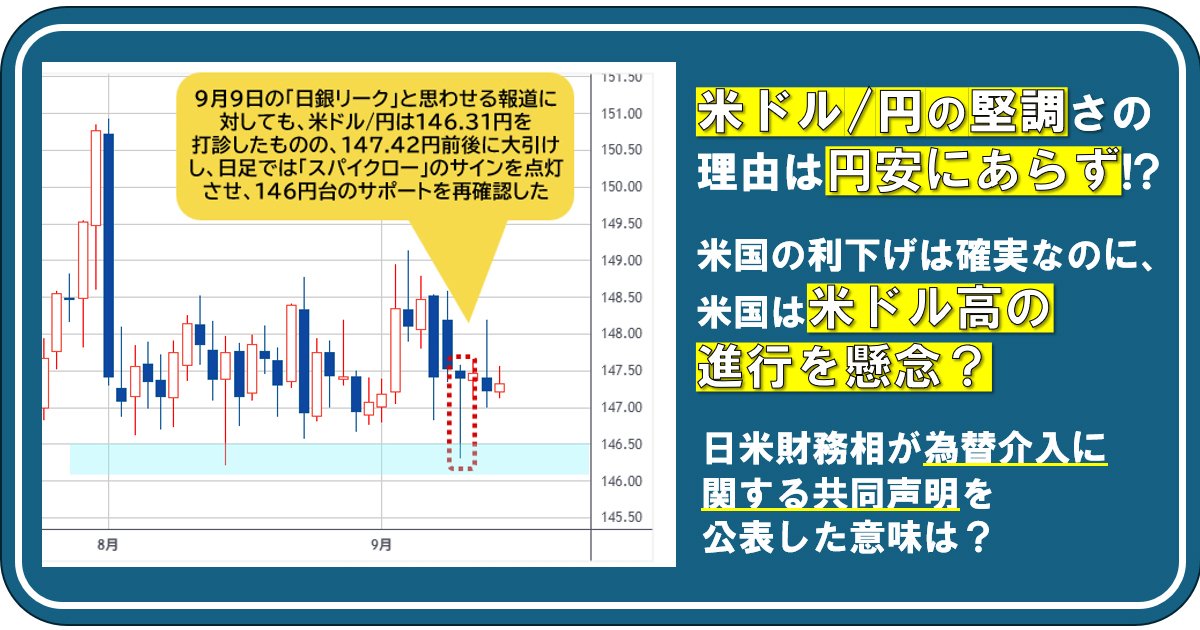 9月9日の「日銀リーク」と思わせる報道に対しても、米ドル/円は146.31円を打診したものの、147.42円前後に大引けし、日足では「スパイクロー」のサインを点灯させ、146円台のサポートを再確認した

151.50
151.00
150.50
150.00
149.50
149.00
148.50
148.00
147.50
147.00
146.50
146.00
145.50

8月
9月

米ドル/円の堅調さの理由は円安にあらず!?

米国の利下げは確実なのに、米国は米ドル高の進行を懸念?

日米財務相が為替介入に関する共同声明を公表した意味は?